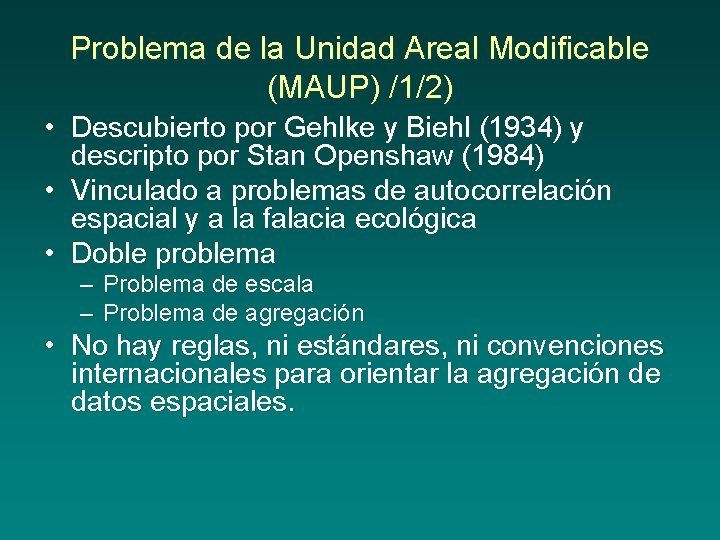 Problema de la Unidad Areal Modificable (MAUP) /1/2)

• Descubierto por Gehlke y Biehl (1934) y descripto por Stan Openshaw (1984)
• Vinculado a problemas de autocorrelación espacial y a la falacia ecológica
• Doble problema
 – Problema de escala
 – Problema de agregación
• No hay reglas, ni estándares, ni convenciones internacionales para orientar la agregación de datos espaciales.